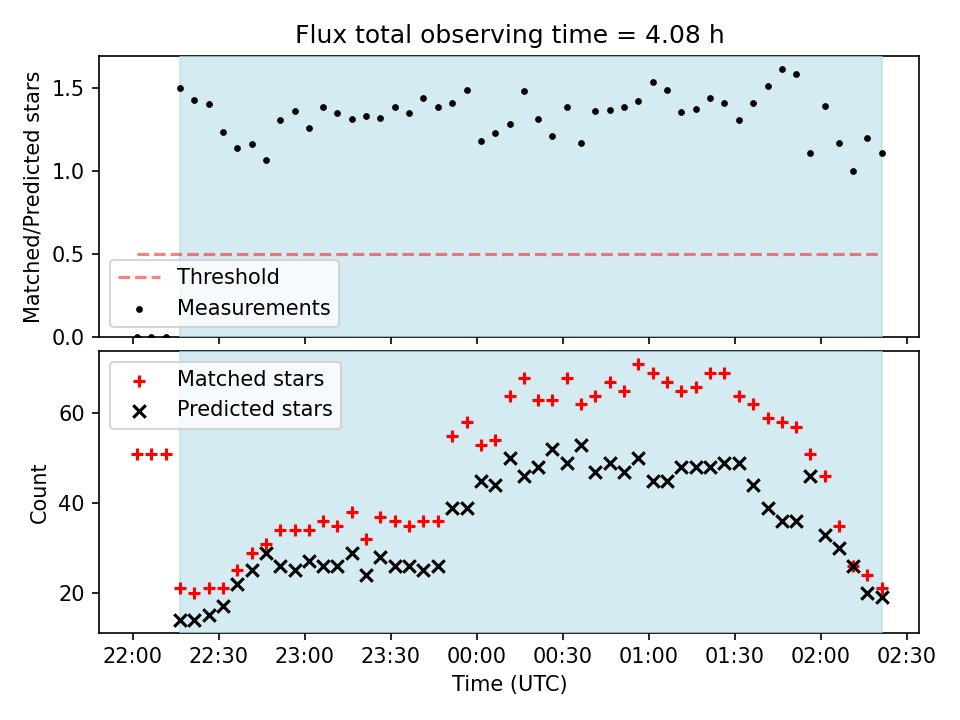 Flux total observing time = 4.08 h

Matched/Predicted stars

1.5
1.0
0.5
0.0

Threshold
Measurements

Matched stars
Predicted stars

Count

60
40
20

22:00
22:30
23:00
23:30
00:00
00:30
01:00
01:30
02:00
02:30

Time (UTC)